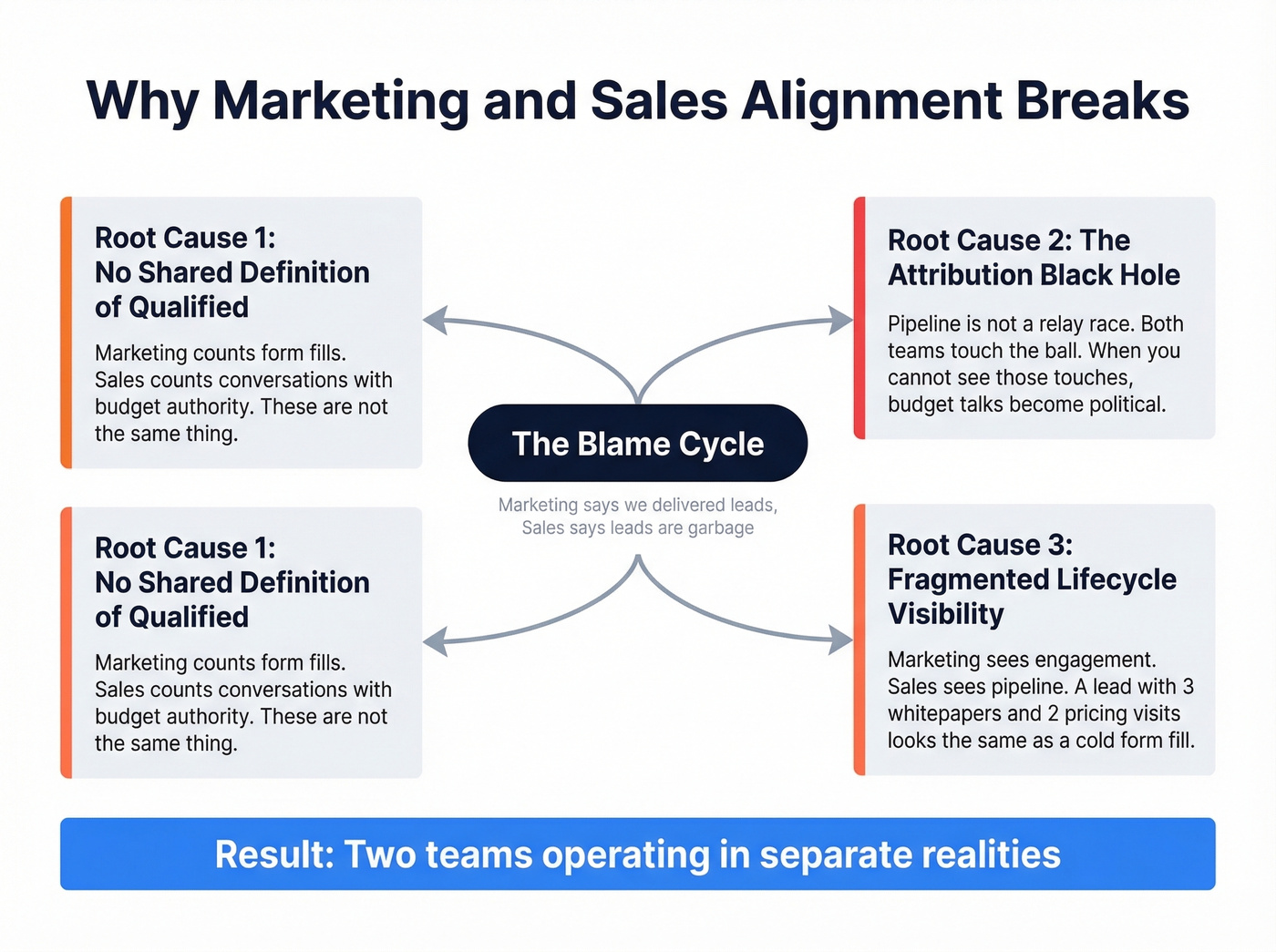 Why Marketing and Sales Alignment Breaks

Root Cause 1: No Shared Definition of Qualified

Marketing counts form fills. Sales counts conversations with budget authority. These are not the same thing.

Root Cause 2: The Attribution Black Hole

Pipeline is not a relay race. Both teams touch the ball. When you cannot see those touches, budget talks become political.

The Blame Cycle

Marketing says we delivered leads, Sales says leads are garbage

Root Cause 1: No Shared Definition of Qualified

Marketing counts form fills. Sales counts conversations with budget authority. These are not the same thing.

Root Cause 3: Fragmented Lifecycle Visibility

Marketing sees engagement. Sales sees pipeline. A lead with 3 whitepapers and 2 pricing visits looks the same as a cold form fill.

Result: Two teams operating in separate realities